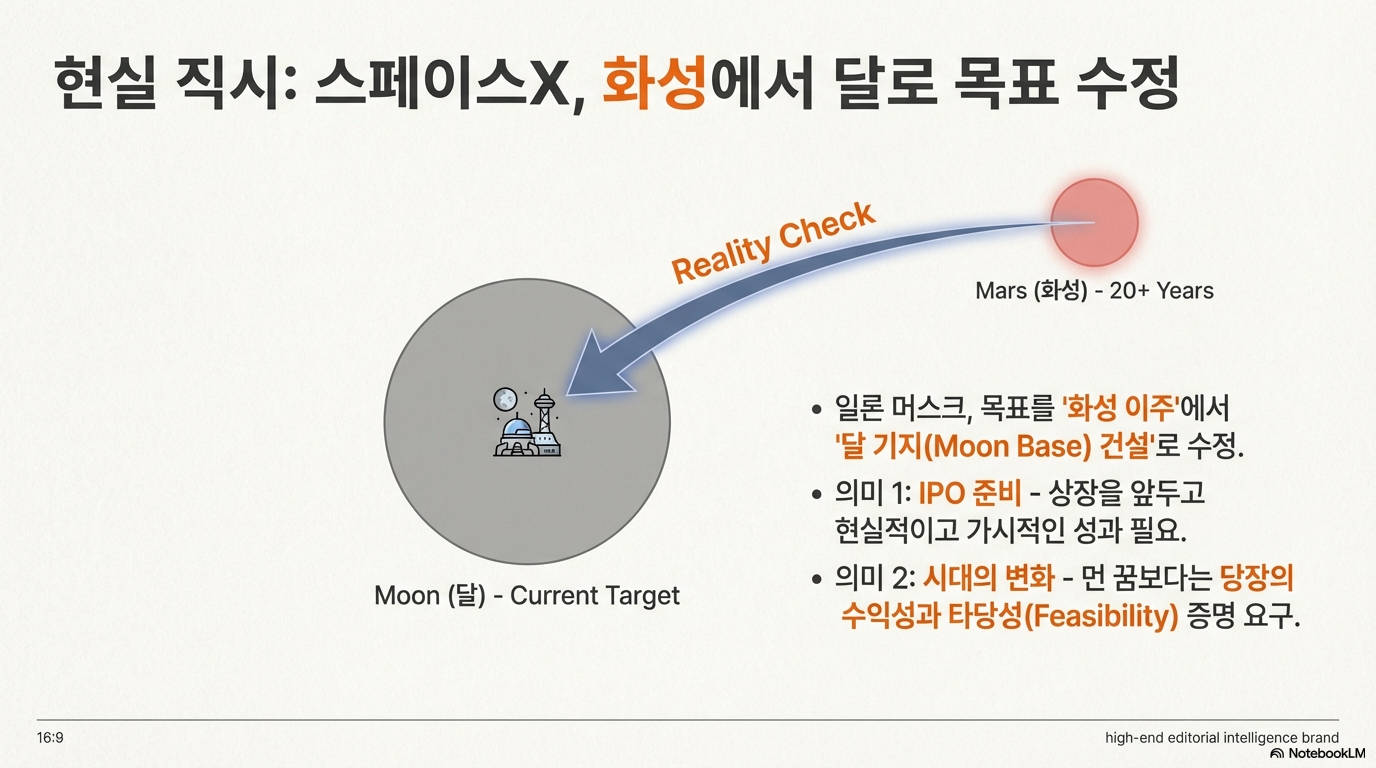 현실 직시: 스페이스X, 화성에서 달로 목표 수정

Reality Check

Mars (화성) - 20+ Years

Moon (달) - Current Target

• 일론 머스크, 목표를 '화성 이주'에서 '달 기지(Moon Base) 건설'로 수정.

• 의미 1: IPO 준비 - 상장을 앞두고 현실적이고 가시적인 성과 필요.

• 의미 2: 시대의 변화 - 먼 꿈보다는 당장의 수익성과 타당성(Feasibility) 증명 요구.

16:9

high-end editorial intelligence brand

NotebookLM